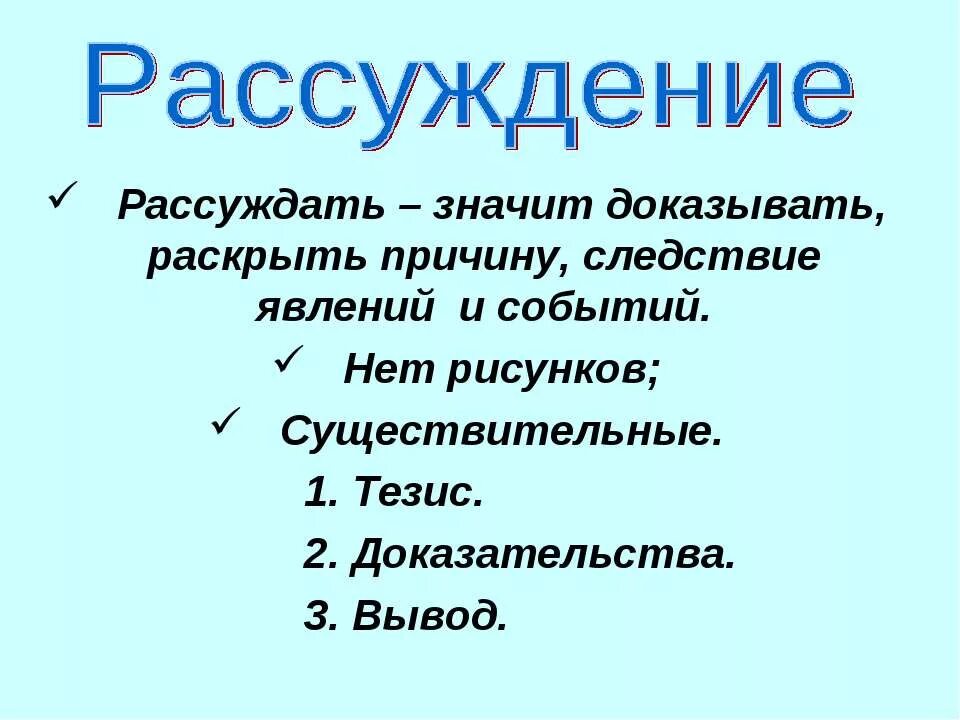 Рассуждение

✓ Рассуждать – значит доказывать, раскрыть причину, следствие явлений и событий.

✓ Нет рисунков;

✓ Существительные.

1. Тезис.

2. Доказательства.

3. Вывод.